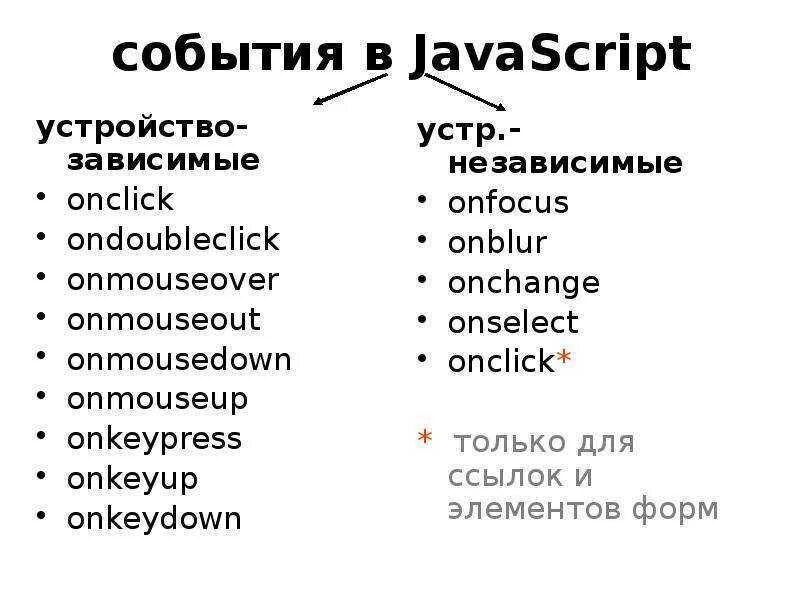 события в JavaScript

устройство-зависимые
• onclick
• ondoubleclick
• onmouseover
• onmouseout
• onmousedown
• onmouseup
• onkeypress
• onkeyup
• onkeydown

устр.-независимые
• onfocus
• onblur
• onchange
• onselect
• onclick*

* только для ссылок и элементов форм